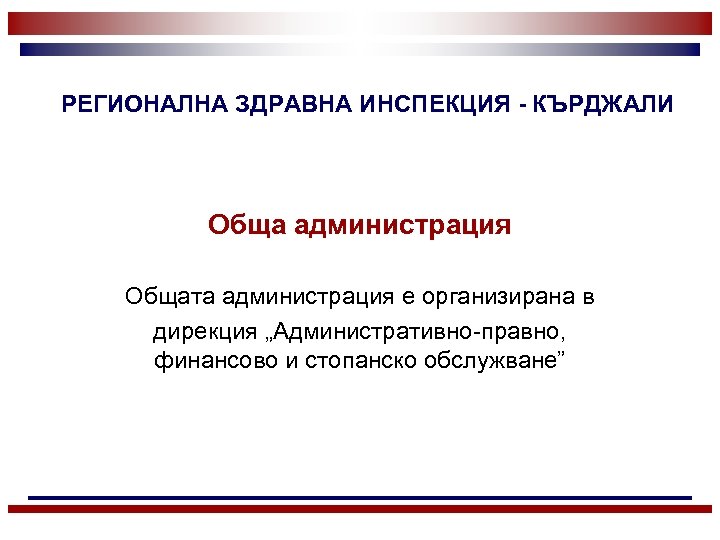 РЕГИОНАЛНА ЗДРАВНА ИНСПЕКЦИЯ - КЪРДЖАЛИ

Обща администрация

Общата администрация е организирана в дирекция „Административно-правно, финансово и стопанско обслужване”